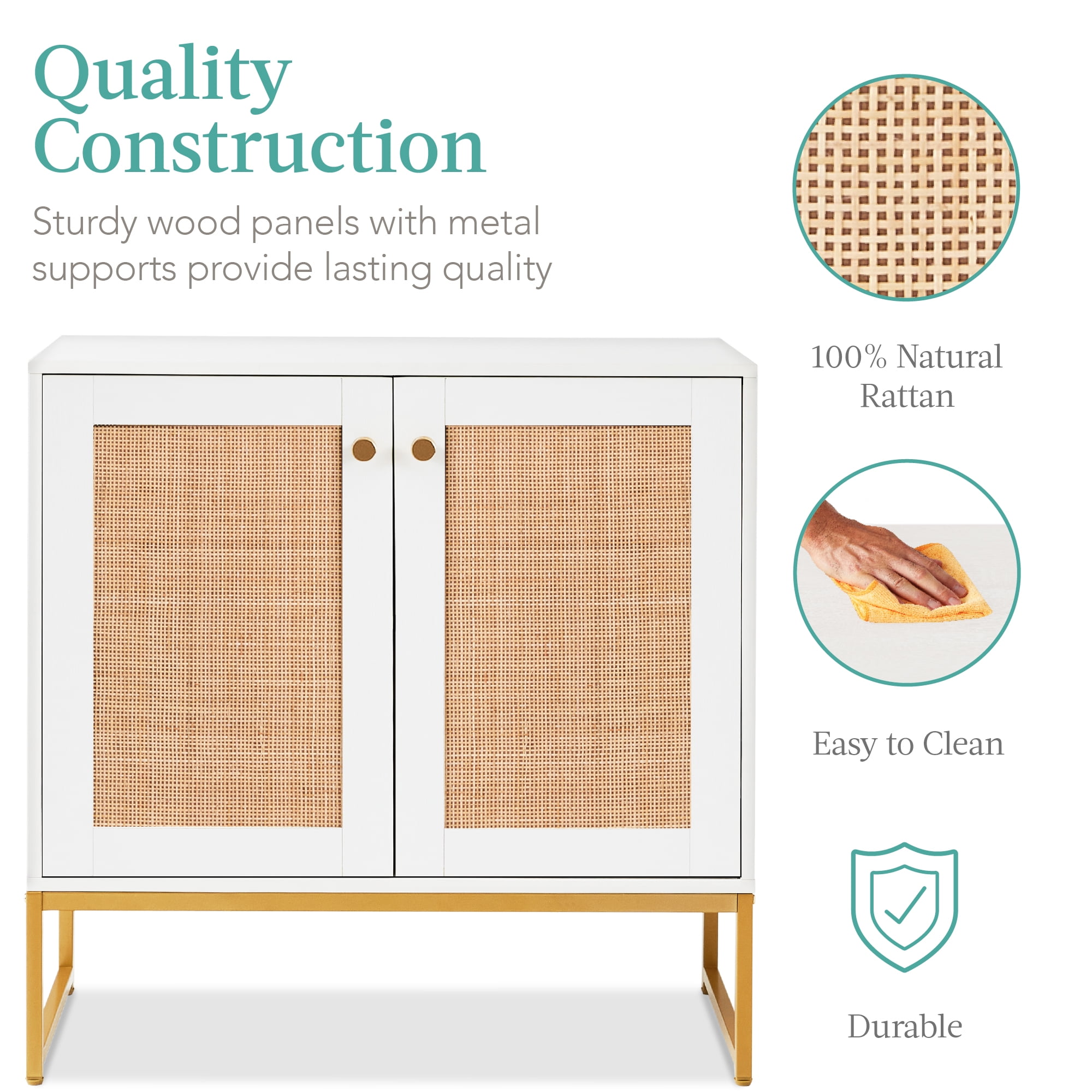 Quality Construction

Sturdy wood panels with metal supports provide lasting quality

100% Natural Rattan

Easy to Clean

Durable